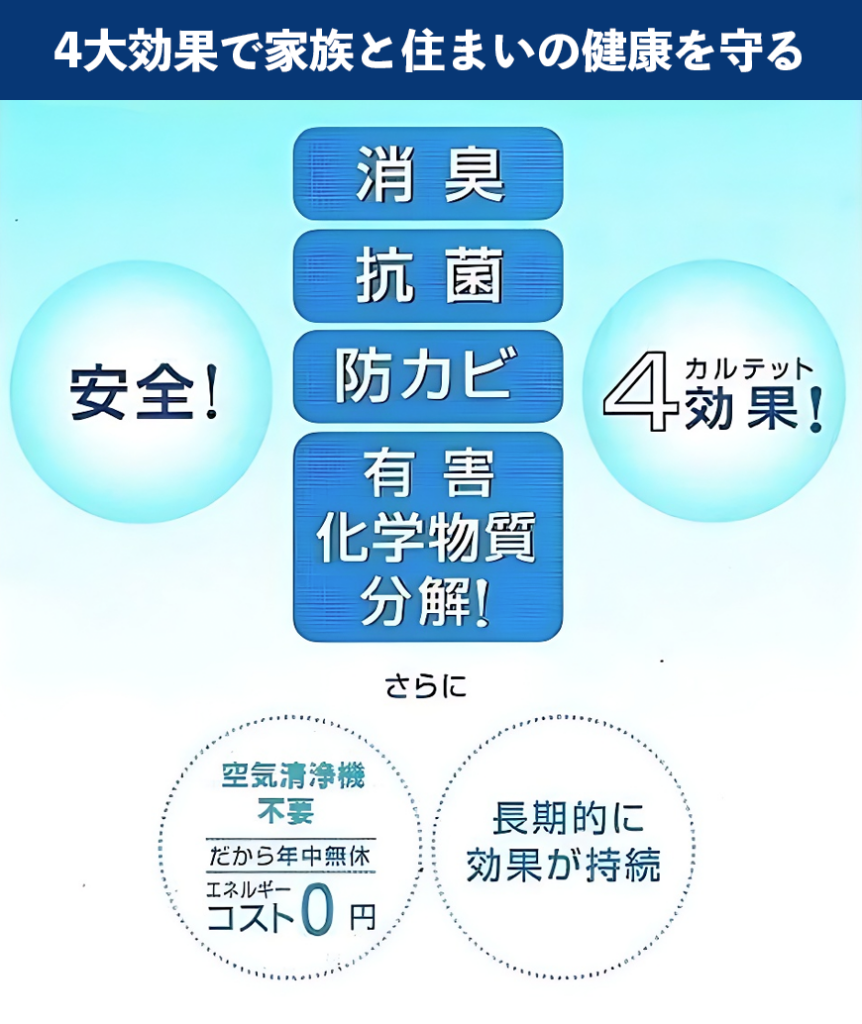 4大効果で家族と住まいの健康を守る

安全!

消臭

抗菌

防カビ

有害化学物質分解!

カルテット
4効果!

さらに

空気清浄機不要

だから年中無休

エネルギーコスト0円

長期的に効果が持続